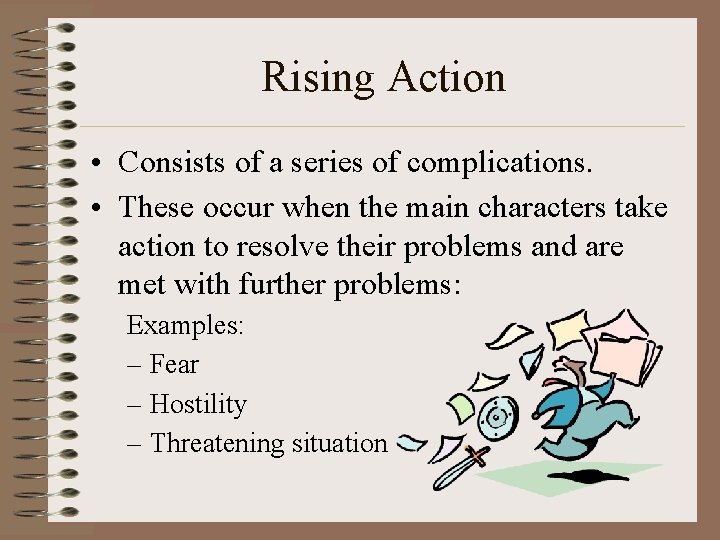 Rising Action

• Consists of a series of complications.
• These occur when the main characters take action to resolve their problems and are met with further problems:

Examples:
– Fear
– Hostility
– Threatening situation